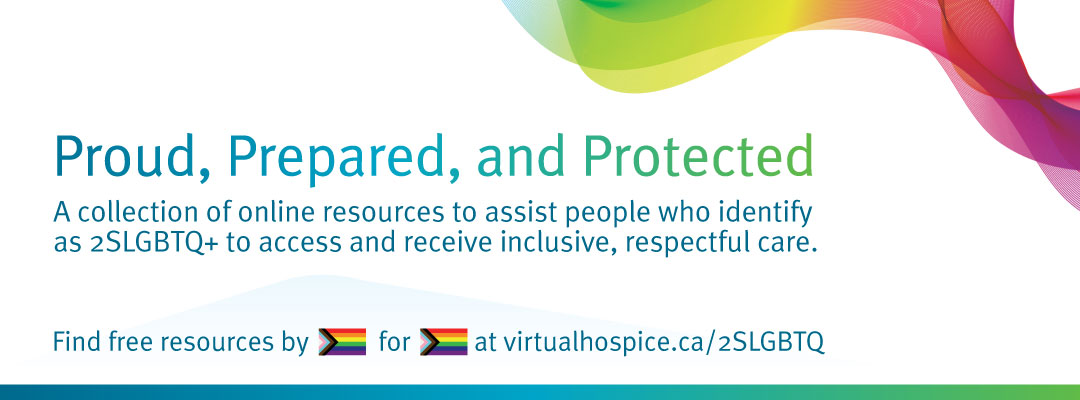 Proud, Prepared, and Protected

A collection of online resources to assist people who identify as 2SLGBTQ+ to access and receive inclusive, respectful care.

Find free resources by for at virtualhospice.ca/2SLGBTQ